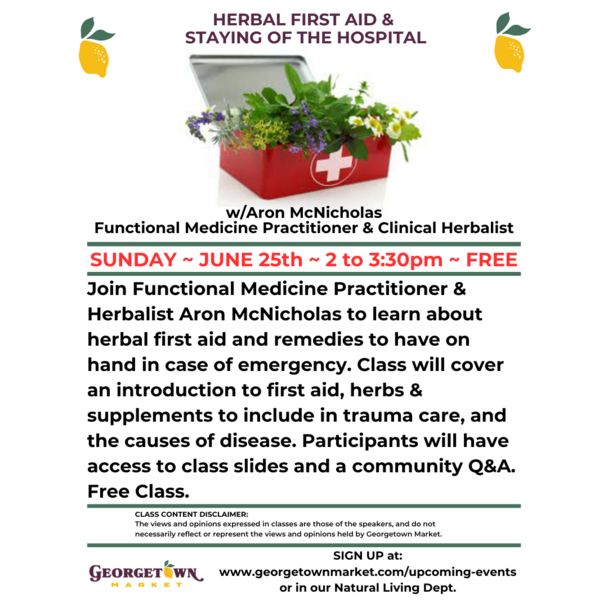 HERBAL FIRST AID &
STAYING OF THE HOSPITAL

w/Aron McNicholas
Functional Medicine Practitioner & Clinical Herbalist

SUNDAY ~ JUNE 25th ~ 2 to 3:30pm ~ FREE

Join Functional Medicine Practitioner & Herbalist Aron McNicholas to learn about herbal first aid and remedies to have on hand in case of emergency. Class will cover an introduction to first aid, herbs & supplements to include in trauma care, and the causes of disease. Participants will have access to class slides and a community Q&A. Free Class.

CLASS CONTENT DISCLAIMER:
The views and opinions expressed in classes are those of the speakers, and do not necessarily reflect or represent the views and opinions held by Georgetown Market.

GEORGETOWN
MARKET

SIGN UP at:
www.georgetownmarket.com/upcoming-events
or in our Natural Living Dept.